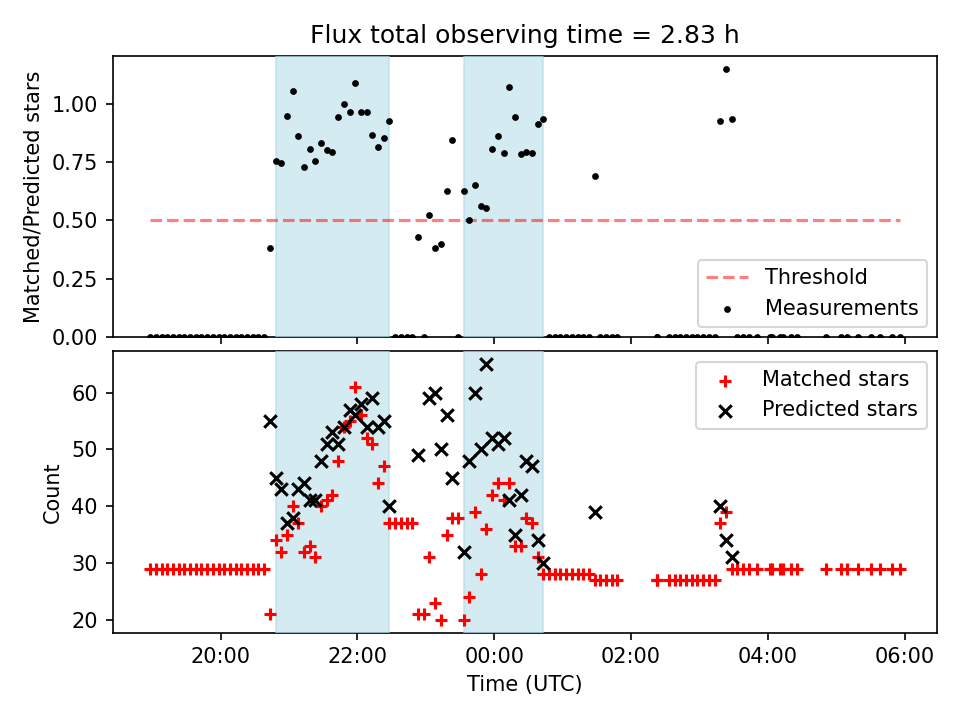 Flux total observing time = 2.83 h

Matched/Predicted stars

1.00
0.75
0.50
0.25
0.00

Threshold
Measurements

Count

60
50
40
30
20

Matched stars
Predicted stars

20:00
22:00
00:00
02:00
04:00
06:00

Time (UTC)